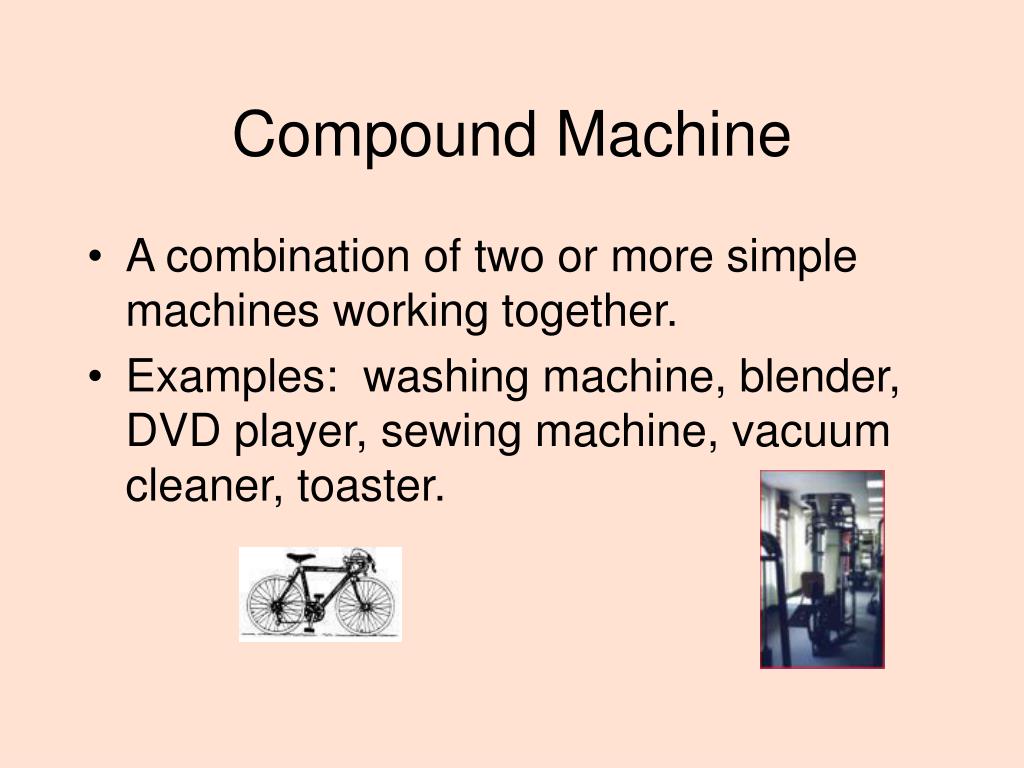 Compound Machine

• A combination of two or more simple machines working together.
• Examples: washing machine, blender, DVD player, sewing machine, vacuum cleaner, toaster.